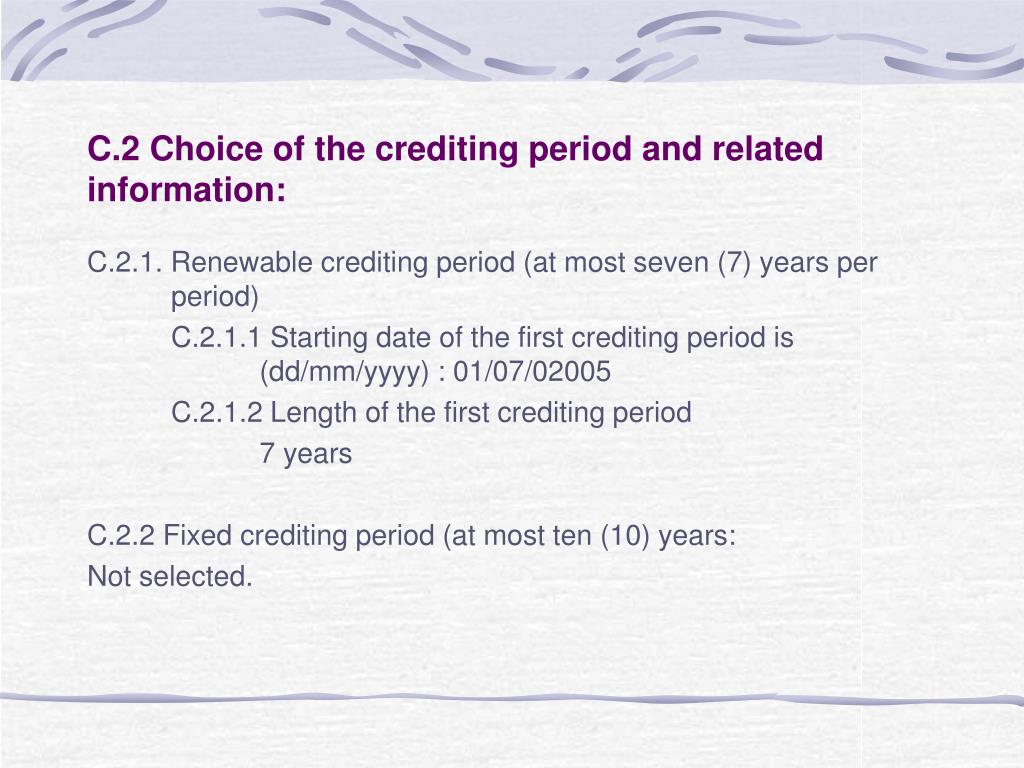 C.2 Choice of the crediting period and related information:

C.2.1. Renewable crediting period (at most seven (7) years per period)

C.2.1.1 Starting date of the first crediting period is (dd/mm/yyyy) : 01/07/02005

C.2.1.2 Length of the first crediting period

7 years

C.2.2 Fixed crediting period (at most ten (10) years:

Not selected.